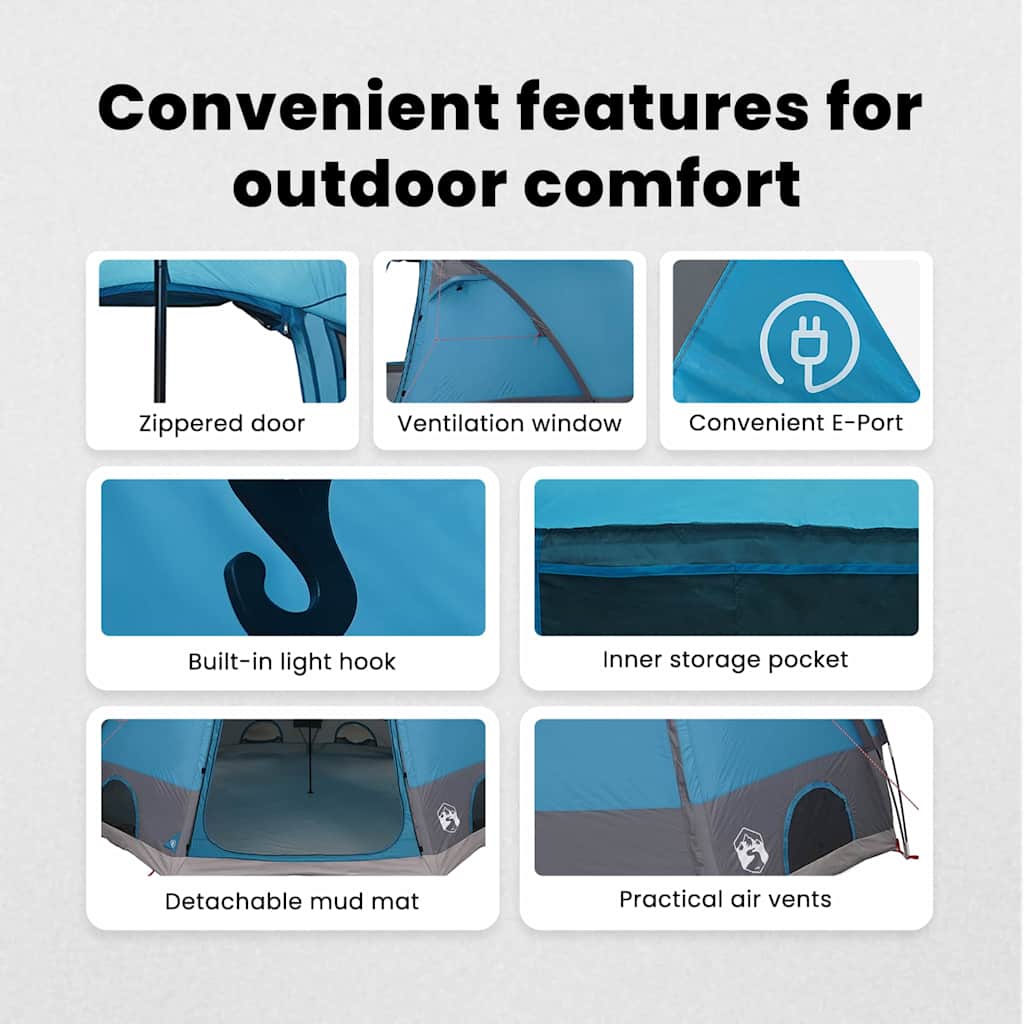 Convenient features for outdoor comfort

Zippered door

Ventilation window

Convenient E-Port

Built-in light hook

Inner storage pocket

Detachable mud mat

Practical air vents